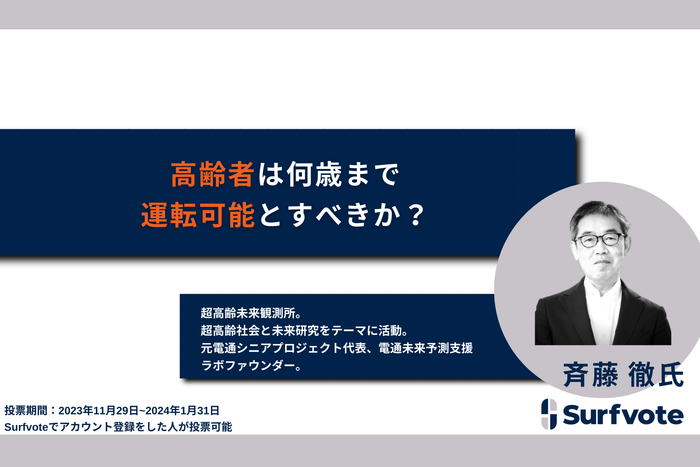 高齢者は何歳まで
運転可能とすべきか？

超高齢未来観測所。
超高齢社会と未来研究をテーマに活動。
元電通シニアプロジェクト代表、電通未来予測支援ラボファウンダー。

斉藤 徹氏

投票期間：2023年11月29日~2024年1月31日
Surfvoteでアカウント登録をした人が投票可能

Surfvote